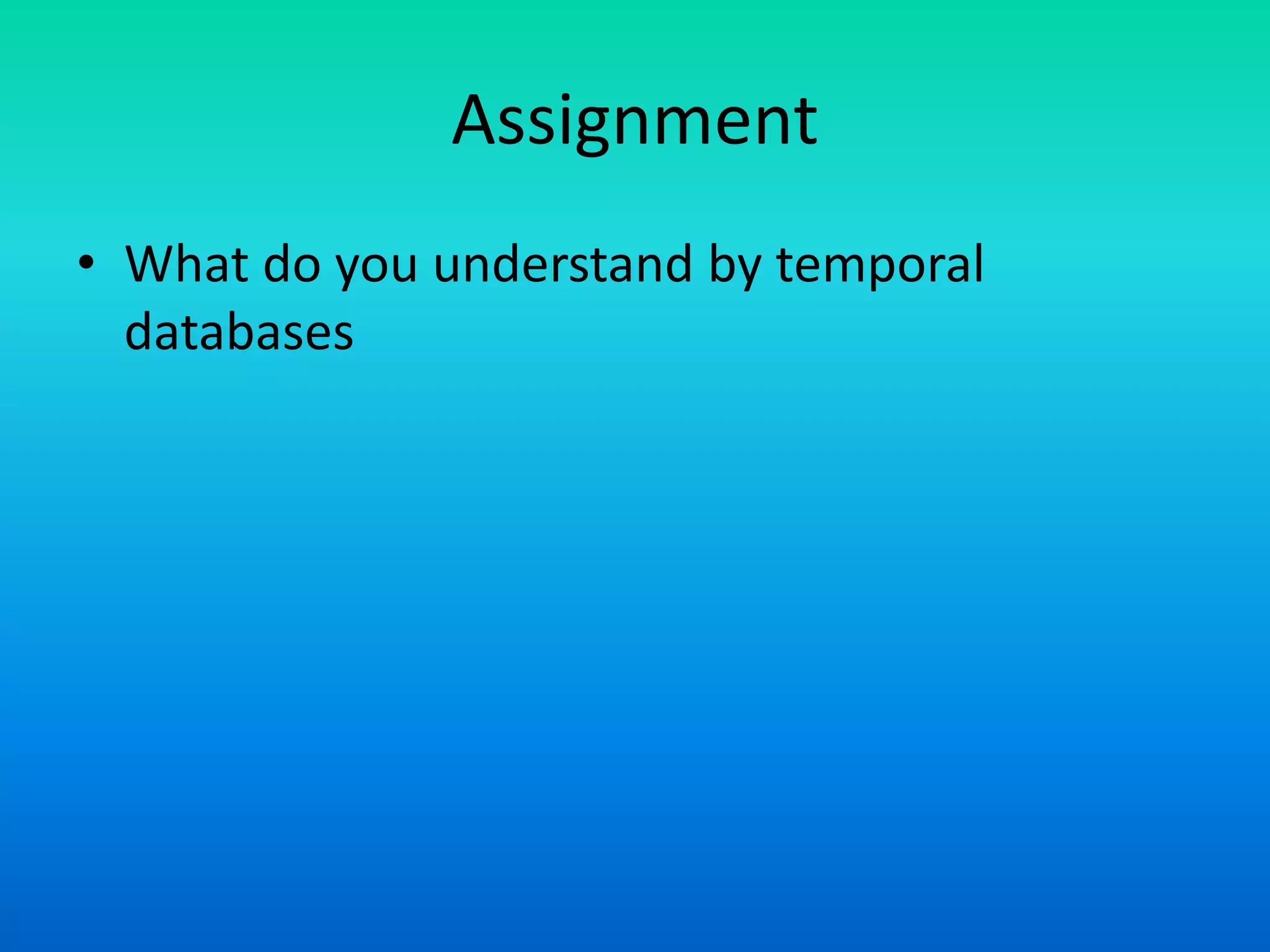 Assignment

• What do you understand by temporal databases